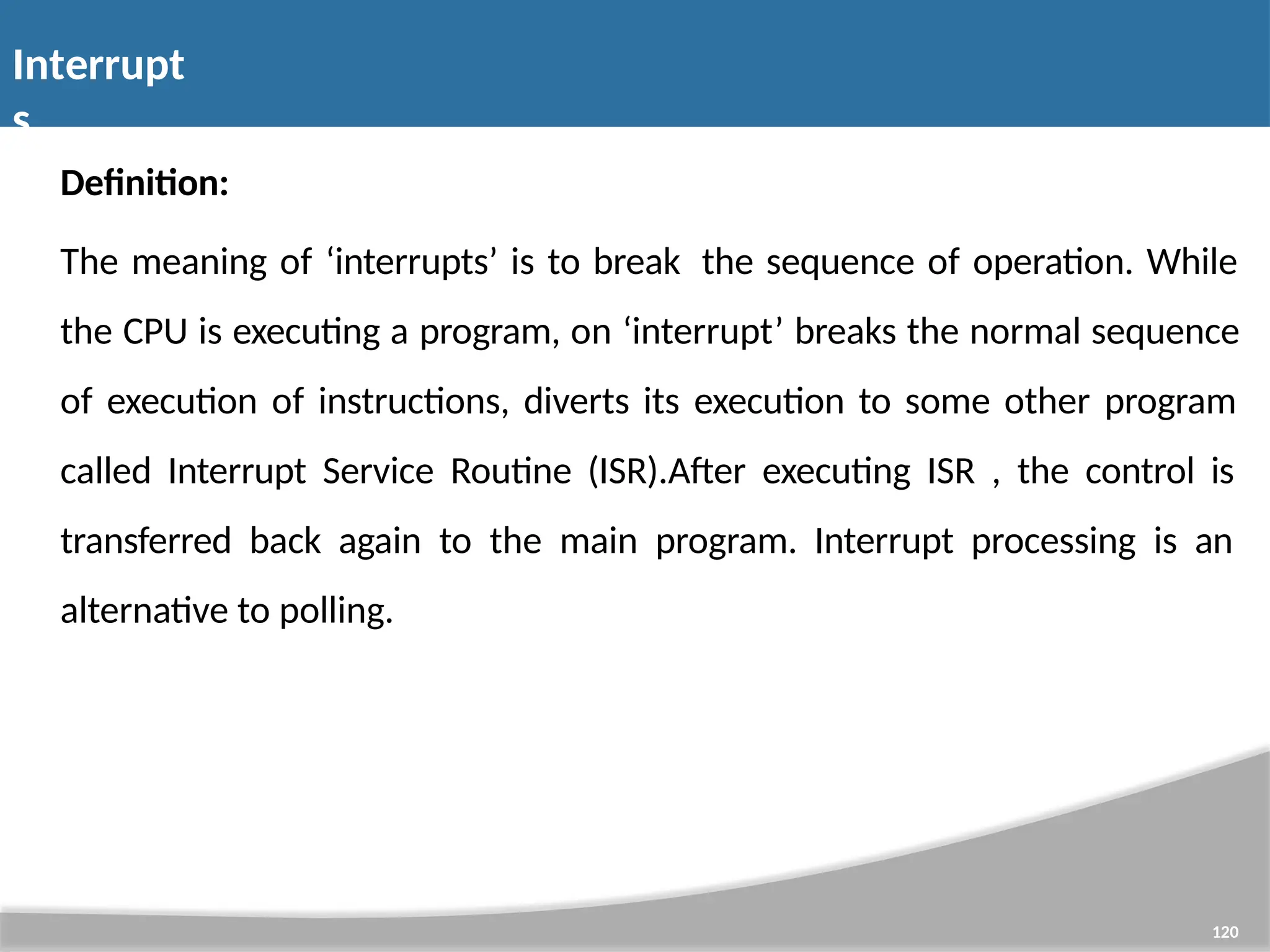 Interrupts

Definition:

The meaning of ‘interrupts’ is to break the sequence of operation. While the CPU is executing a program, on ‘interrupt’ breaks the normal sequence of execution of instructions, diverts its execution to some other program called Interrupt Service Routine (ISR).After executing ISR , the control is transferred back again to the main program. Interrupt processing is an alternative to polling.

120